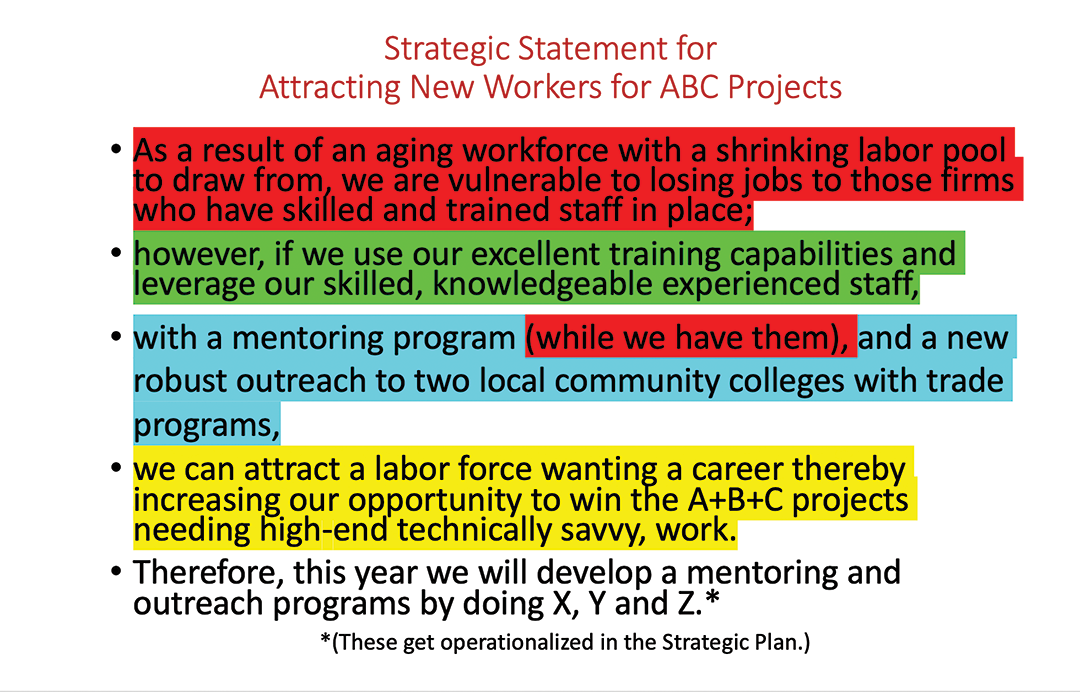 Strategic Statement for
Attracting New Workers for ABC Projects

• As a result of an aging workforce with a shrinking labor pool to draw from, we are vulnerable to losing jobs to those firms who have skilled and trained staff in place;

• however, if we use our excellent training capabilities and leverage our skilled, knowledgeable experienced staff,

• with a mentoring program (while we have them), and a new robust outreach to two local community colleges with trade programs,

• we can attract a labor force wanting a career thereby increasing our opportunity to win the A+B+C projects needing high-end technically savvy, work.

• Therefore, this year we will develop a mentoring and outreach programs by doing X, Y and Z.*

*(These get operationalized in the Strategic Plan.)